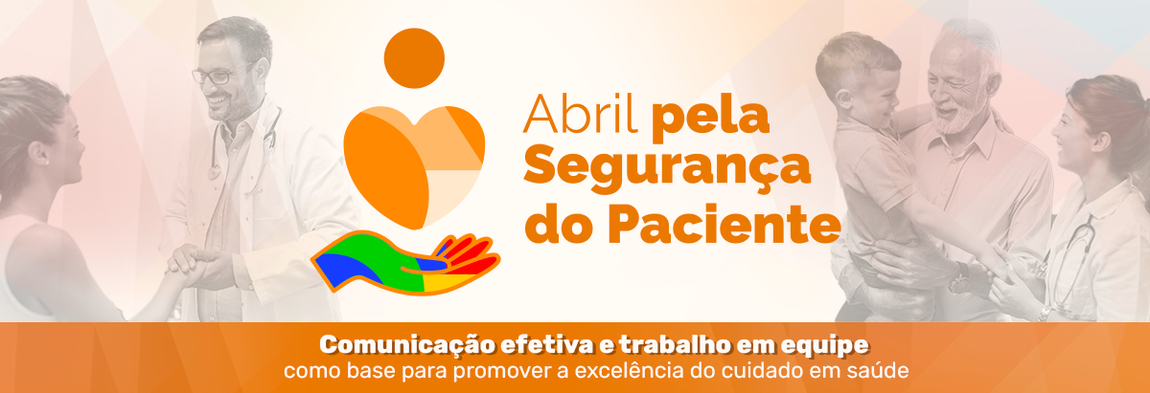 Abril pela Segurança do Paciente

Comunicação efetiva e trabalho em equipe
como base para promover a excelência do cuidado em saúde